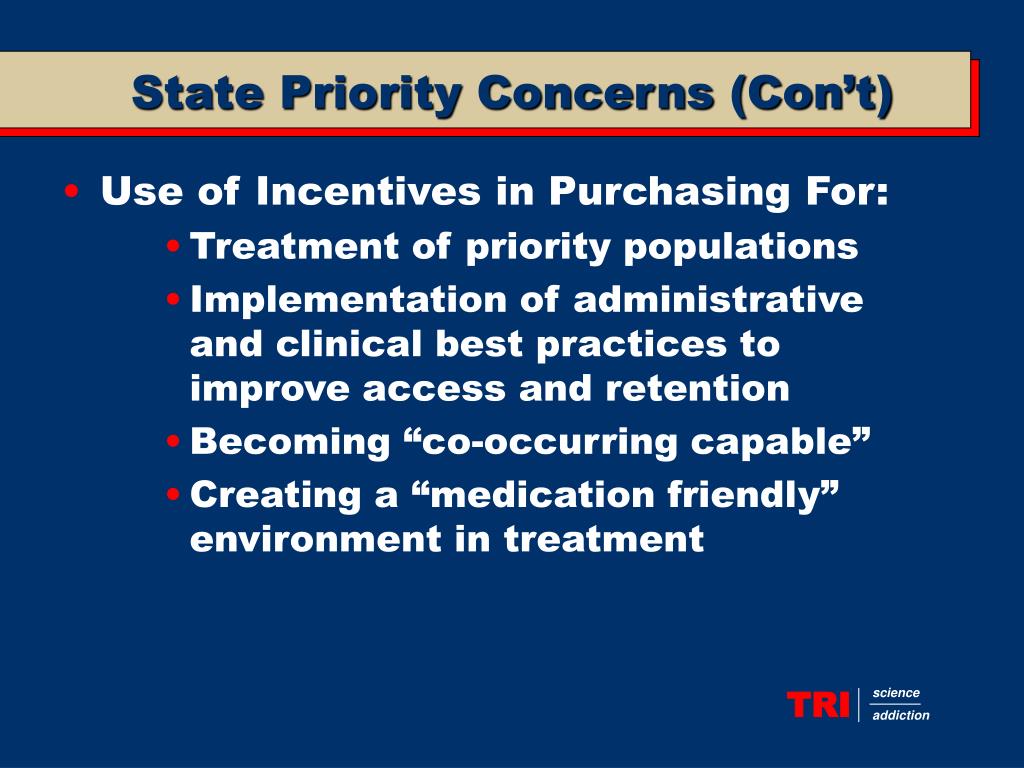 State Priority Concerns (Con’t)

• Use of Incentives in Purchasing For:
  • Treatment of priority populations
  • Implementation of administrative and clinical best practices to improve access and retention
  • Becoming “co-occurring capable”
  • Creating a “medication friendly” environment in treatment

TRI science addiction